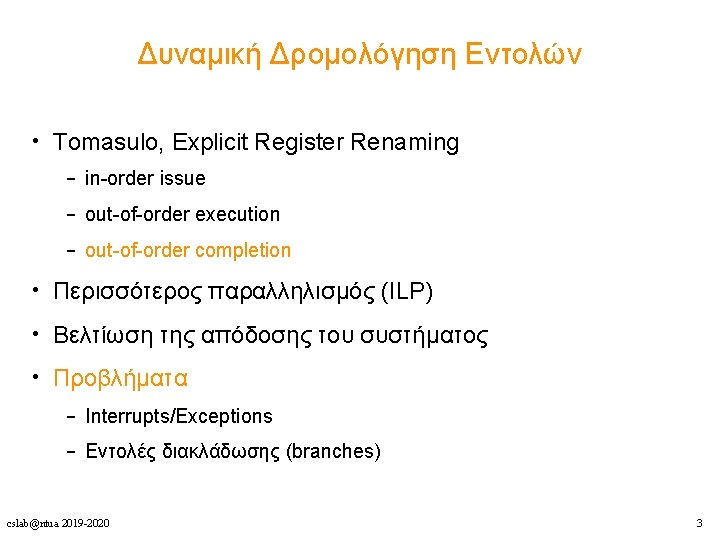 Δυναμική Δρομολόγηση Εντολών

• Tomasulo, Explicit Register Renaming
 – in-order issue
 – out-of-order execution
 – out-of-order completion
• Περισσότερος παραλληλισμός (ILP)
• Βελτίωση της απόδοσης του συστήματος
• Προβλήματα
 – Interrupts/Exceptions
 – Εντολές διακλάδωσης (branches)

cslab@ntua 2019-2020

3